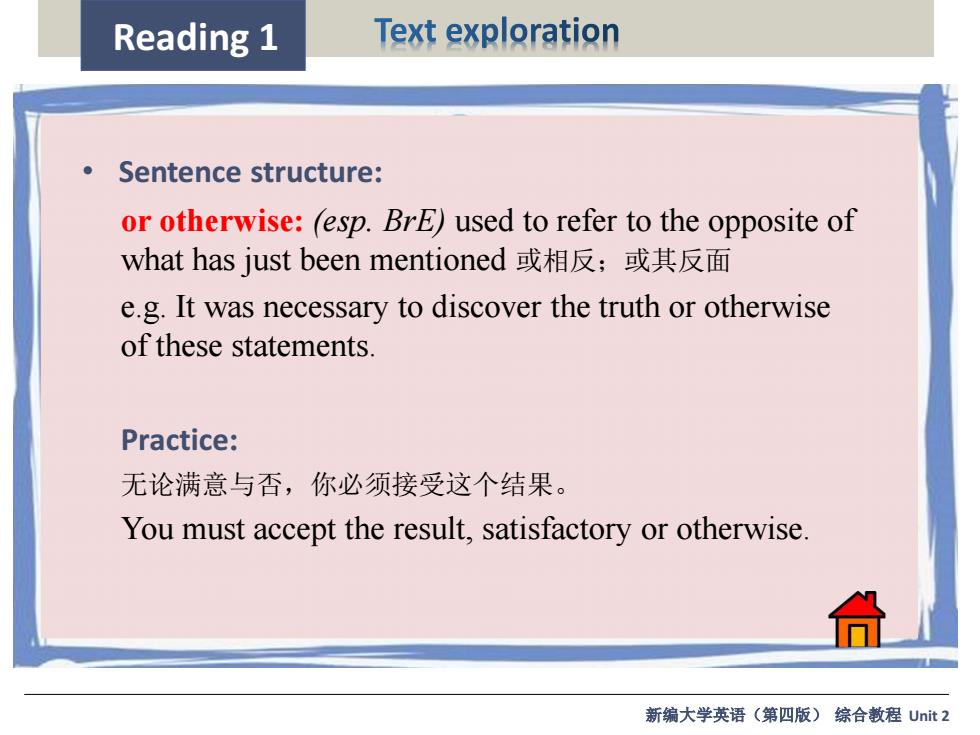 Reading 1

Text exploration

• Sentence structure:

or otherwise: (esp. BrE) used to refer to the opposite of what has just been mentioned 或相反；或其反面

e.g. It was necessary to discover the truth or otherwise of these statements.

Practice:

无论满意与否，你必须接受这个结果。

You must accept the result, satisfactory or otherwise.

新编大学英语（第四版） 综合教程 Unit 2